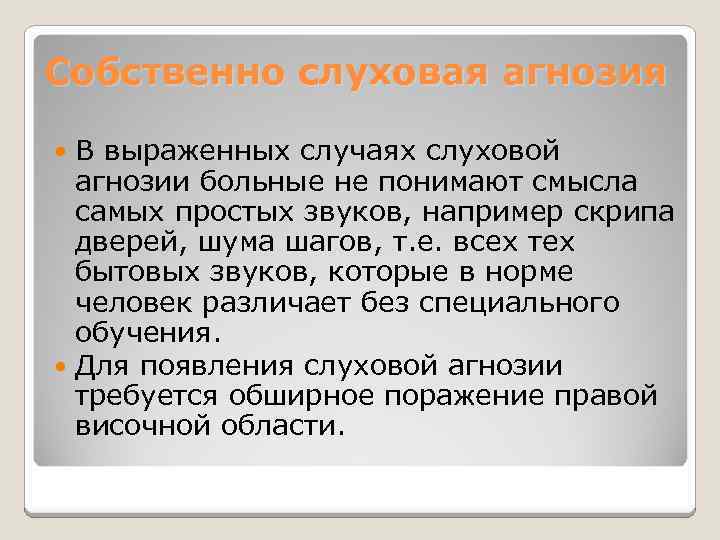 Собственно слуховая агнозия

В выраженных случаях слуховой агнозии больные не понимают смысла самых простых звуков, например скрипа дверей, шума шагов, т.е. всех тех бытовых звуков, которые в норме человек различает без специального обучения.

Для появления слуховой агнозии требуется обширное поражение правой височной области.